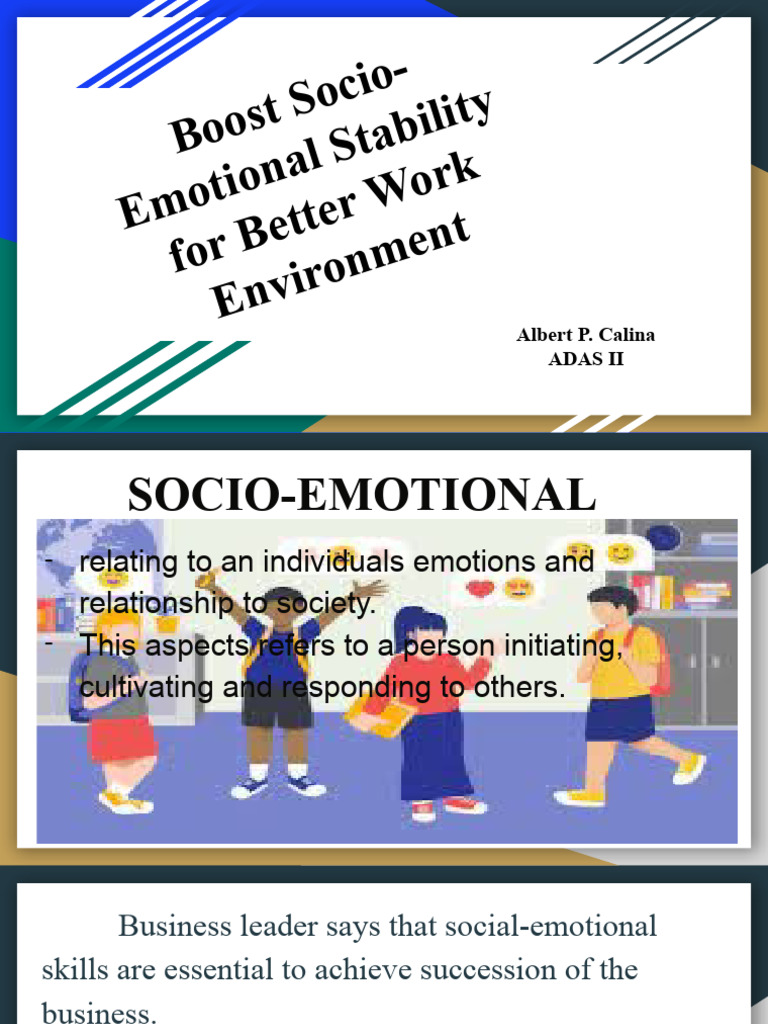 Boost Socio-Emotional Stability for Better Work Environment

Albert P. Calina
ADAS II

SOCIO-EMOTIONAL

- relating to an individuals emotions and relationship to society.
- This aspects refers to a person initiating, cultivating and responding to others.

Business leader says that social-emotional skills are essential to achieve succession of the business.